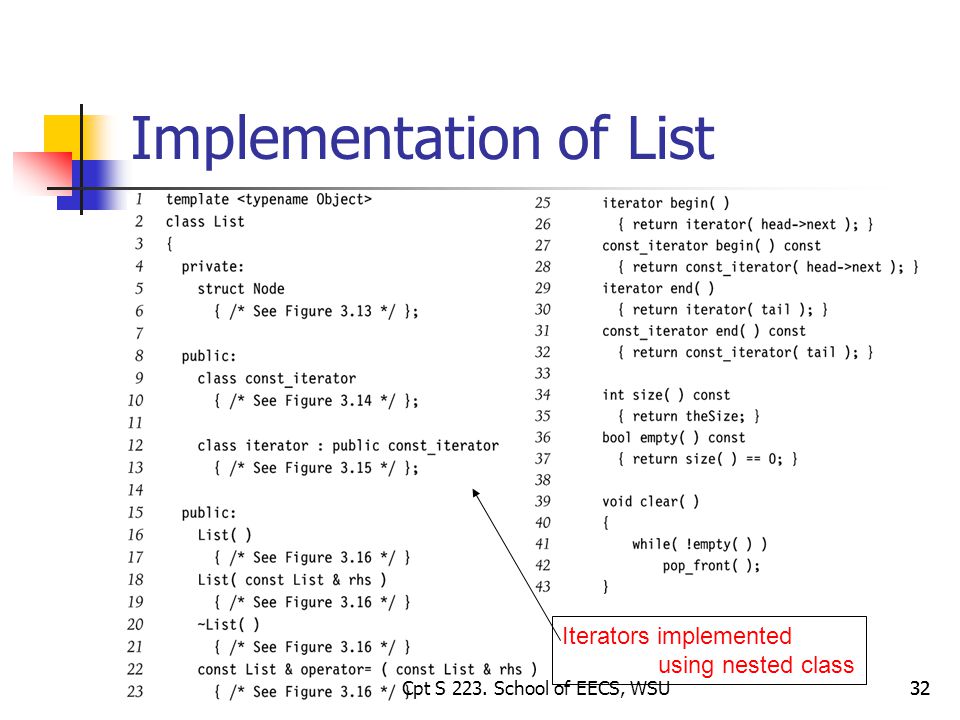 Implementation of List

1 template <typename Object>
2 class List
3 {
4   private:
5     struct Node
6       { /* See Figure 3.13 */ };
7
8   public:
9     class const_iterator
10      { /* See Figure 3.14 */ };
11
12    class iterator : public const_iterator
13      { /* See Figure 3.15 */ };
14
15  public:
16    List( )
17      { /* See Figure 3.16 */ }
18    List( const List & rhs )
19      { /* See Figure 3.16 */ }
20    ~List( )
21      { /* See Figure 3.16 */ }
22    const List & operator= ( const List & rhs )
23      { /* See Figure 3.16 */ }

25    iterator begin( )
26      { return iterator( head->next ); }
27    const_iterator begin( ) const
28      { return const_iterator( head->next ); }
29    iterator end( )
30      { return iterator( tail ); }
31    const_iterator end( ) const
32      { return const_iterator( tail ); }
33
34    int size( ) const
35      { return theSize; }
36    bool empty( ) const
37      { return size( ) == 0; }
38
39    void clear( )
40    {
41        while( !empty( ) )
42            pop_front( );
43    }

Iterators implemented using nested class

Cpt S 223. School of EECS, WSU

32